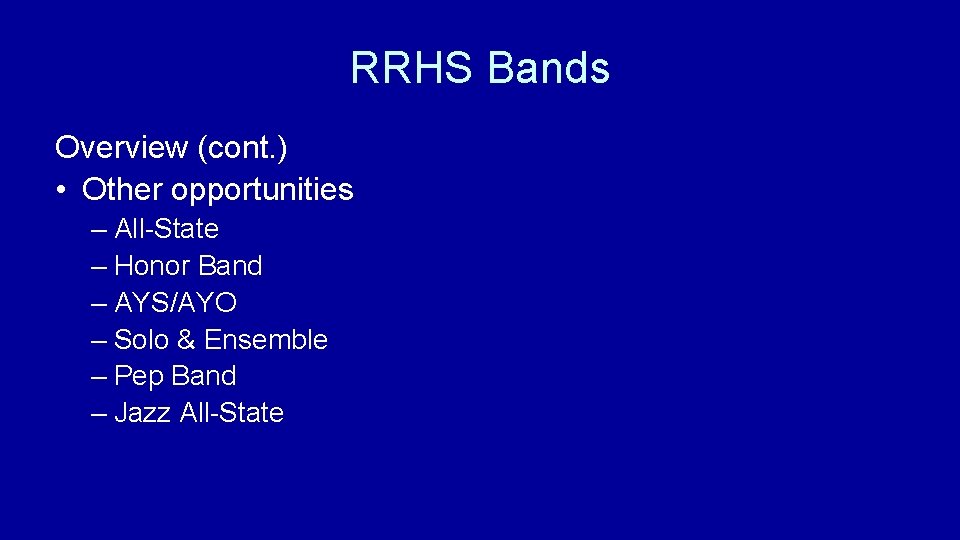 RRHS Bands

Overview (cont.)
• Other opportunities
– All-State
– Honor Band
– AYS/AYO
– Solo & Ensemble
– Pep Band
– Jazz All-State